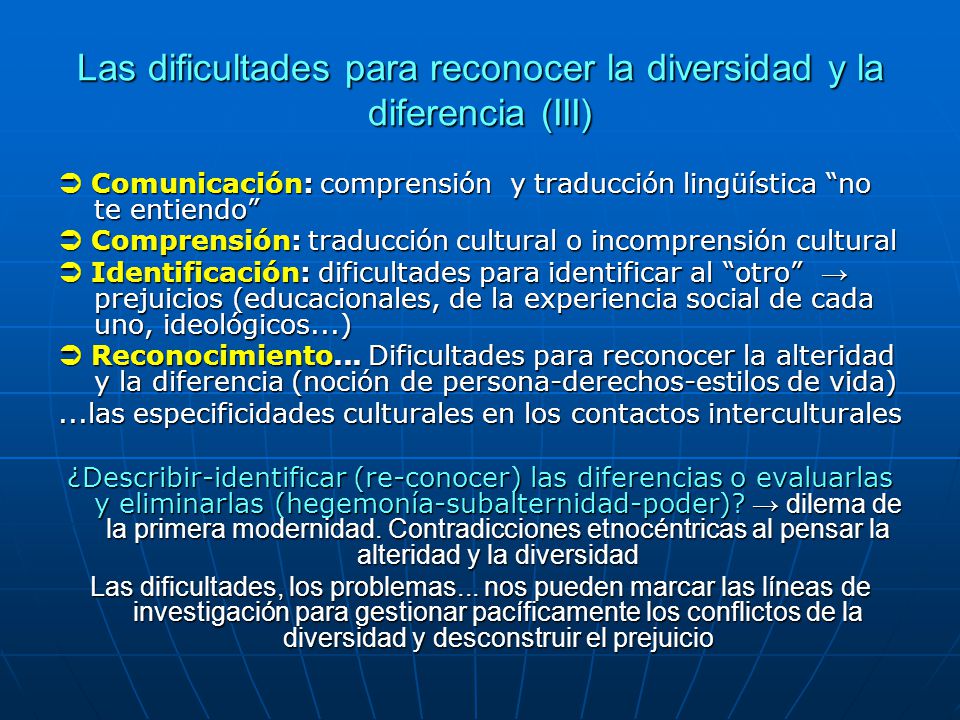 Las dificultades para reconocer la diversidad y la diferencia (III)

➲ Comunicación: comprensión y traducción lingüística “no te entiendo”

➲ Comprensión: traducción cultural o incomprensión cultural

➲ Identificación: dificultades para identificar al “otro” → prejuicios (educacionales, de la experiencia social de cada uno, ideológicos...)

➲ Reconocimiento... Dificultades para reconocer la alteridad y la diferencia (noción de persona-derechos-estilos de vida)

...las especificidades culturales en los contactos interculturales

¿Describir-identificar (re-conocer) las diferencias o evaluarlas y eliminarlas (hegemonía-subalternidad-poder)? → dilema de la primera modernidad. Contradicciones etnocéntricas al pensar la alteridad y la diversidad

Las dificultades, los problemas... nos pueden marcar las líneas de investigación para gestionar pacíficamente los conflictos de la diversidad y desconstruir el prejuicio